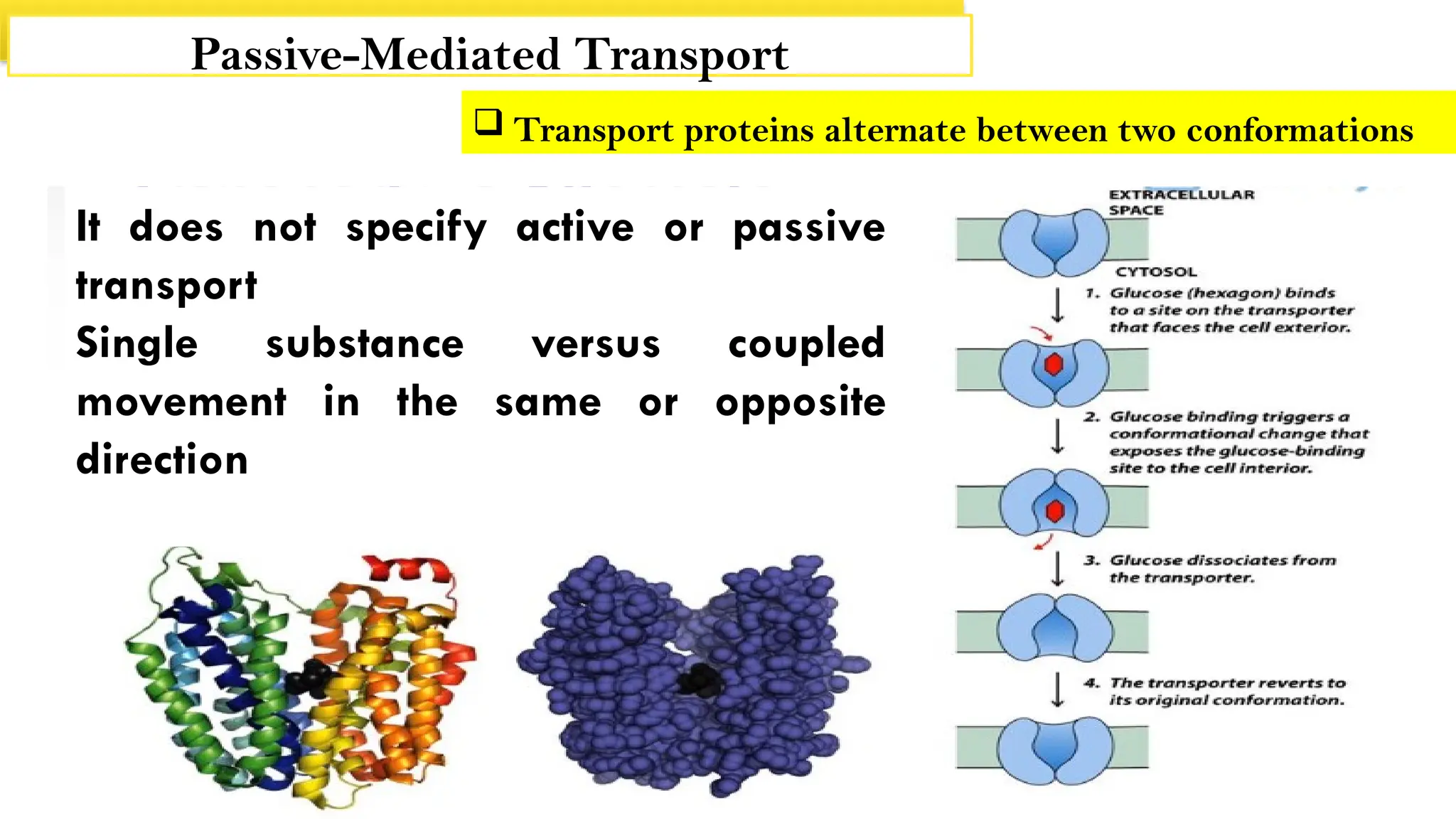 Passive-Mediated Transport

❑ Transport proteins alternate between two conformations

It does not specify active or passive transport
Single substance versus coupled movement in the same or opposite direction

EXTRACELLULAR SPACE

CYTOSOL

1. Glucose (hexagon) binds to a site on the transporter that faces the cell exterior.

2. Glucose binding triggers a conformational change that exposes the glucose-binding site to the cell interior.

3. Glucose dissociates from the transporter.

4. The transporter reverts to its original conformation.